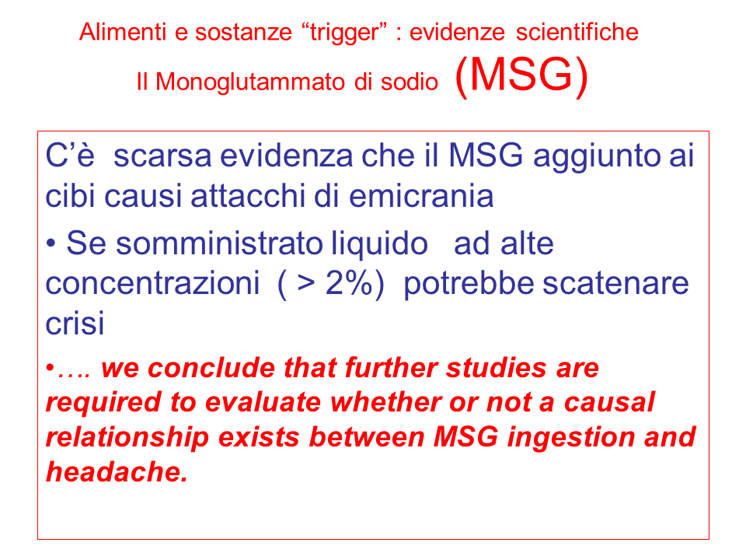 Alimenti e sostanze “trigger” : evidenze scientifiche
Il Monoglutammato di sodio (MSG)

C’è scarsa evidenza che il MSG aggiunto ai cibi causi attacchi di emicrania

• Se somministrato liquido ad alte concentrazioni ( > 2%) potrebbe scatenare crisi

•…. we conclude that further studies are required to evaluate whether or not a causal relationship exists between MSG ingestion and headache.